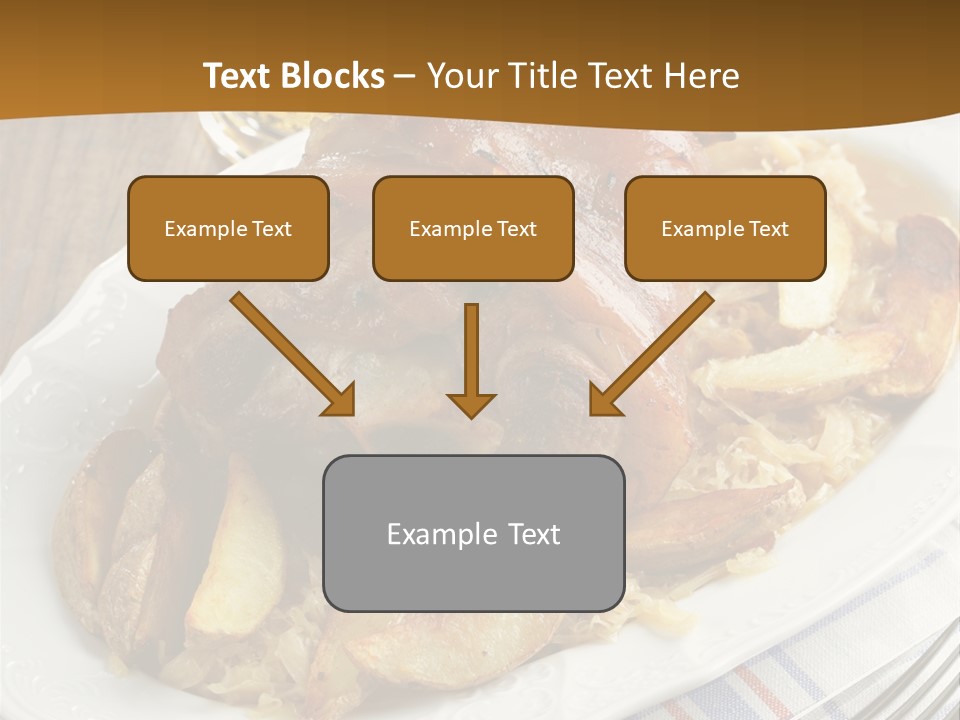 Text Blocks – Your Title Text Here

Example Text

Example Text

Example Text

Example Text